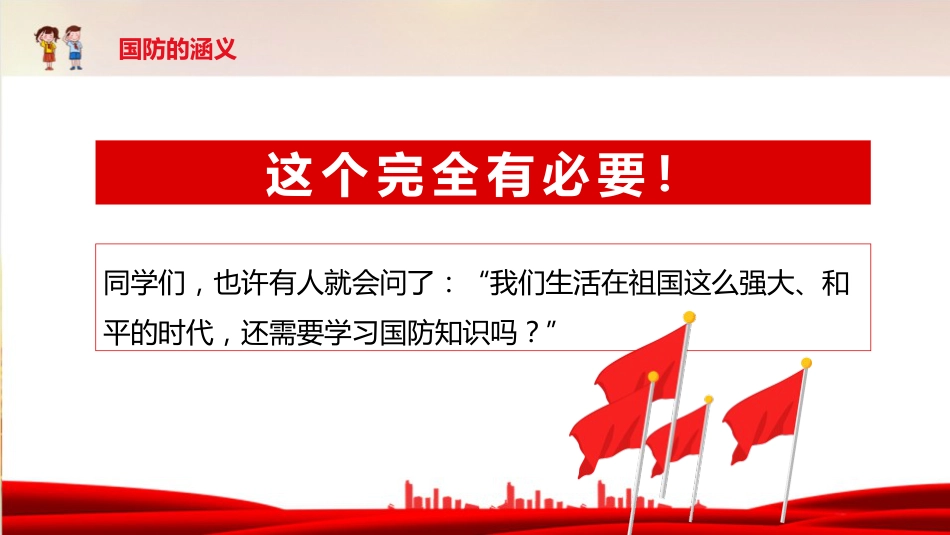 国防的涵义

这个完全有必要！

同学们，也许有人就会问了：“我们生活在祖国这么强大、和平的时代，还需要学习国防知识吗？”